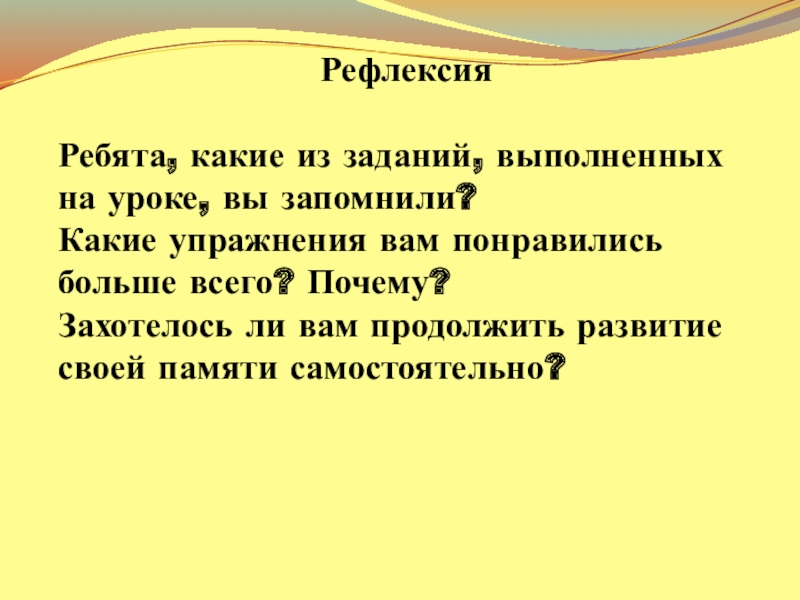 Рефлексия

Ребята, какие из заданий, выполненных на уроке, вы запомнили?
Какие упражнения вам понравились больше всего? Почему?
Захотелось ли вам продолжить развитие своей памяти самостоятельно?